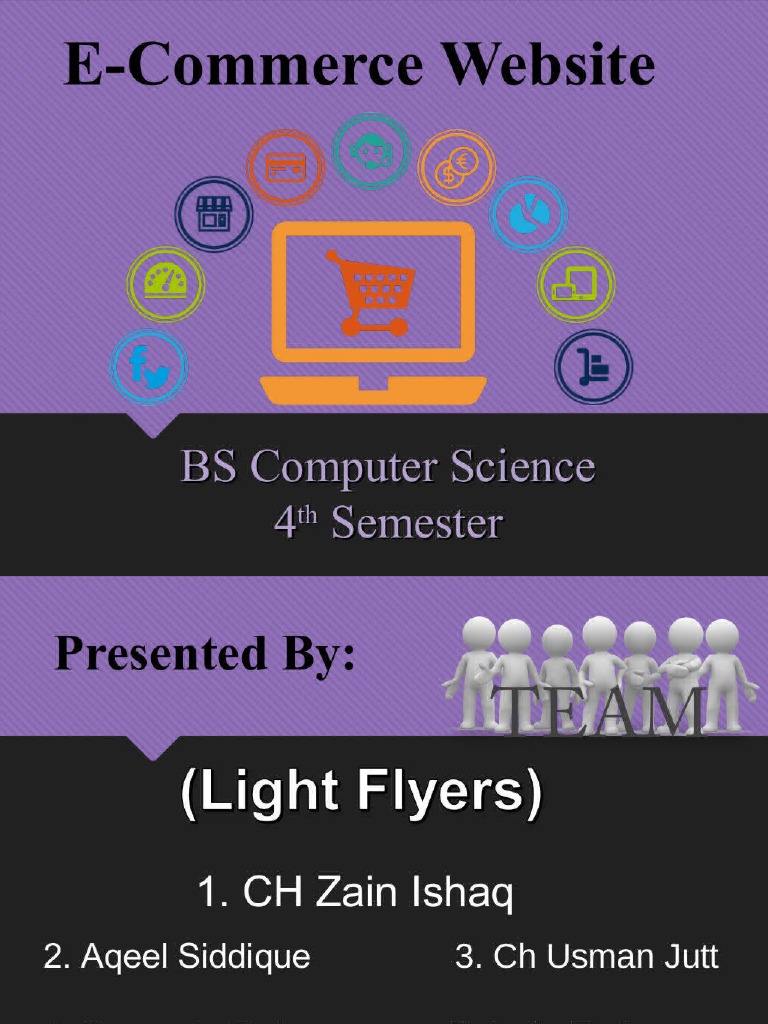 E-Commerce Website

BS Computer Science
4$^{th}$ Semester

Presented By:

TEAM

(Light Flyers)

1. CH Zain Ishaq

2. Aqeel Siddique

3. Ch Usman Jutt